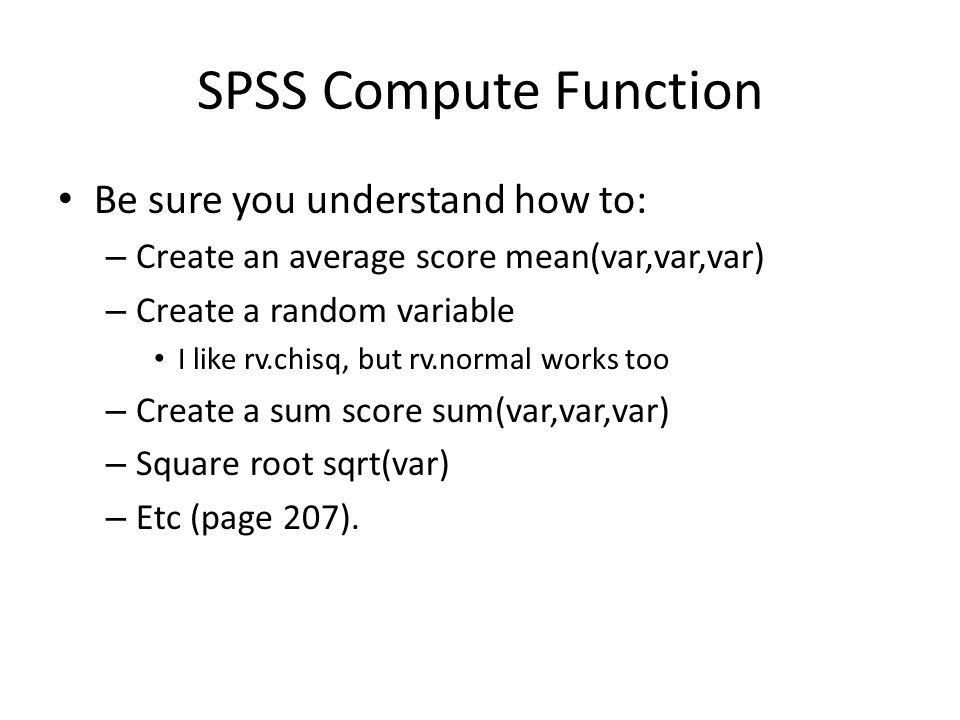 SPSS Compute Function

• Be sure you understand how to:
– Create an average score mean(var,var,var)
– Create a random variable
• I like rv.chisq, but rv.normal works too
– Create a sum score sum(var,var,var)
– Square root sqrt(var)
– Etc (page 207).